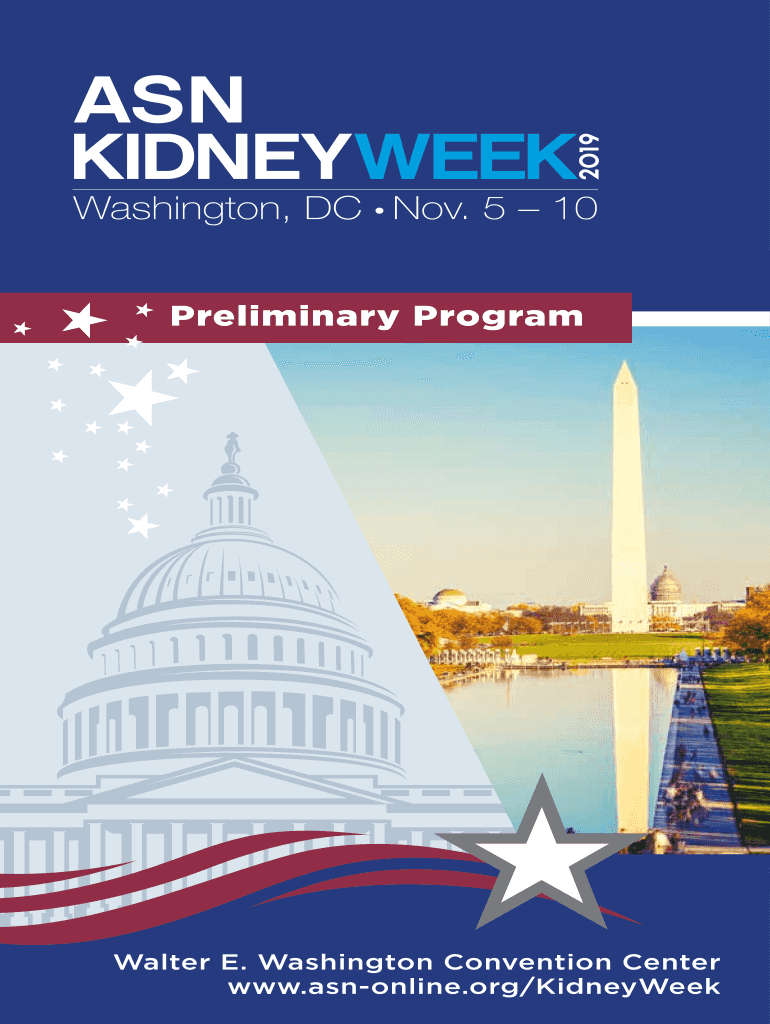 ASN
KIDNEYWEEK 2019
Washington, DC • Nov. 5 – 10

Preliminary Program

Walter E. Washington Convention Center
www.asn-online.org/KidneyWeek